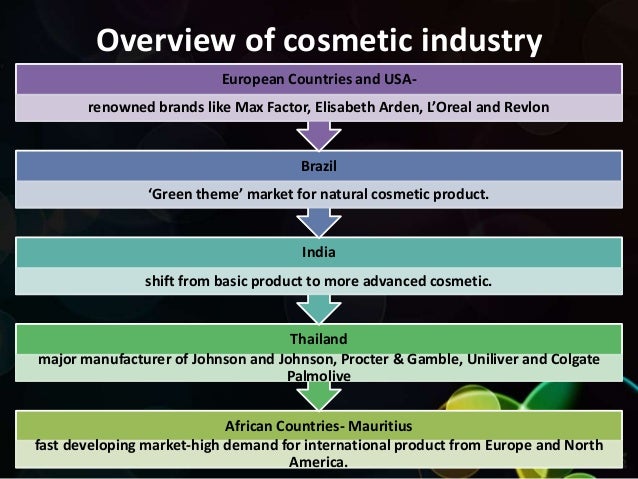 Overview of cosmetic industry

European Countries and USA-

renowned brands like Max Factor, Elisabeth Arden, L'Oreal and Revlon

Brazil

'Green theme' market for natural cosmetic product.

India

shift from basic product to more advanced cosmetic.

Thailand

major manufacturer of Johnson and Johnson, Procter & Gamble, Uniliver and Colgate Palmolive

African Countries- Mauritius

fast developing market-high demand for international product from Europe and North America.